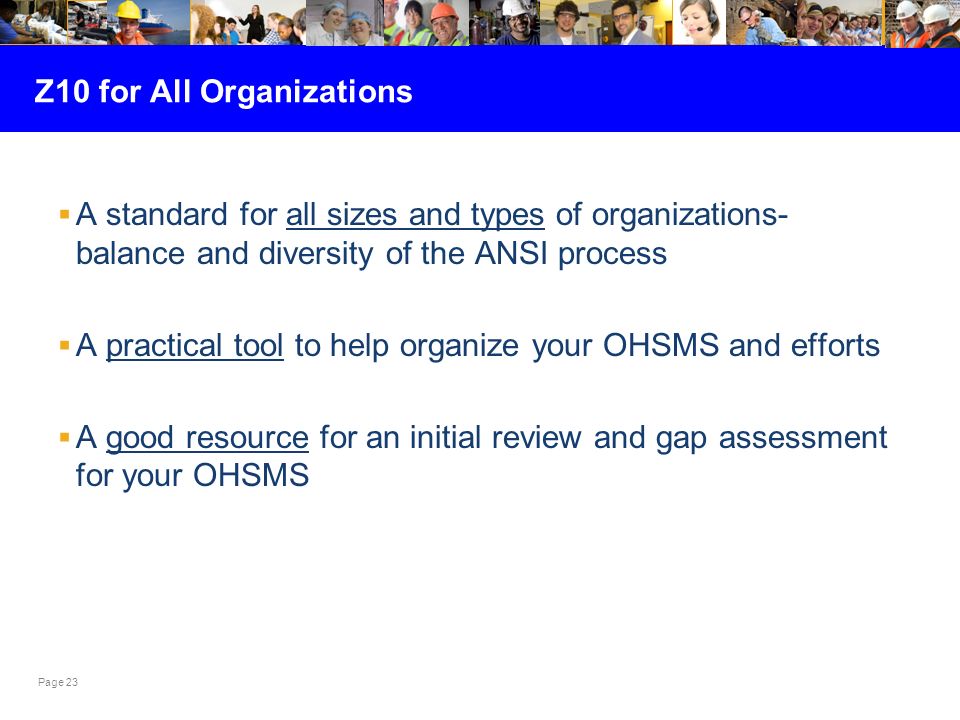 Z10 for All Organizations

▪ A standard for all sizes and types of organizations- balance and diversity of the ANSI process

▪ A practical tool to help organize your OHSMS and efforts

▪ A good resource for an initial review and gap assessment for your OHSMS

Page 23